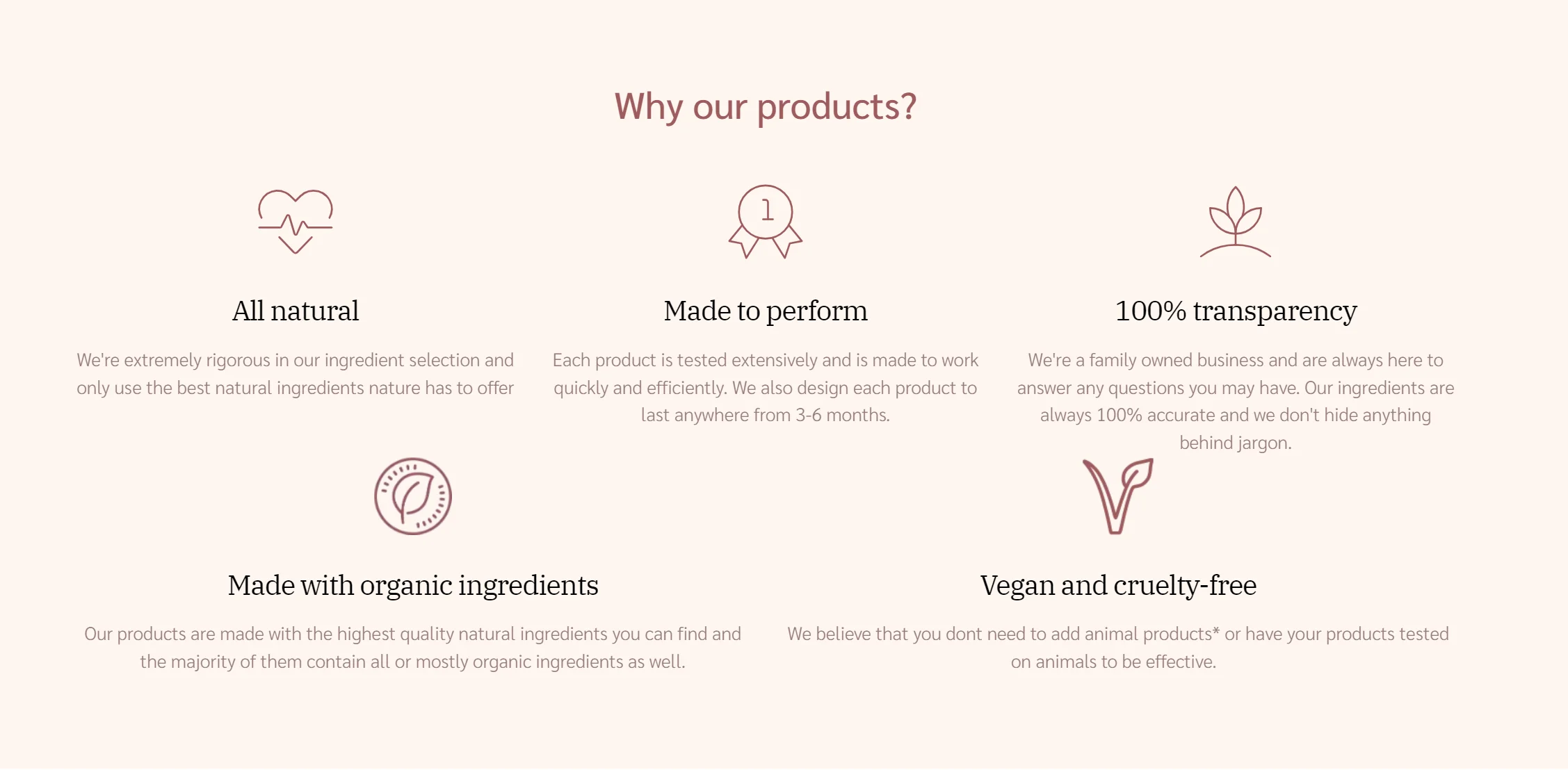 Why our products?

1

All natural

We're extremely rigorous in our ingredient selection and only use the best natural ingredients nature has to offer

Made to perform

Each product is tested extensively and is made to work quickly and efficiently. We also design each product to last anywhere from 3-6 months.

100% transparency

We're a family owned business and are always here to answer any questions you may have. Our ingredients are always 100% accurate and we don't hide anything behind jargon.

Made with organic ingredients

Our products are made with the highest quality natural ingredients you can find and the majority of them contain all or mostly organic ingredients as well.

Vegan and cruelty-free

We believe that you dont need to add animal products* or have your products tested on animals to be effective.